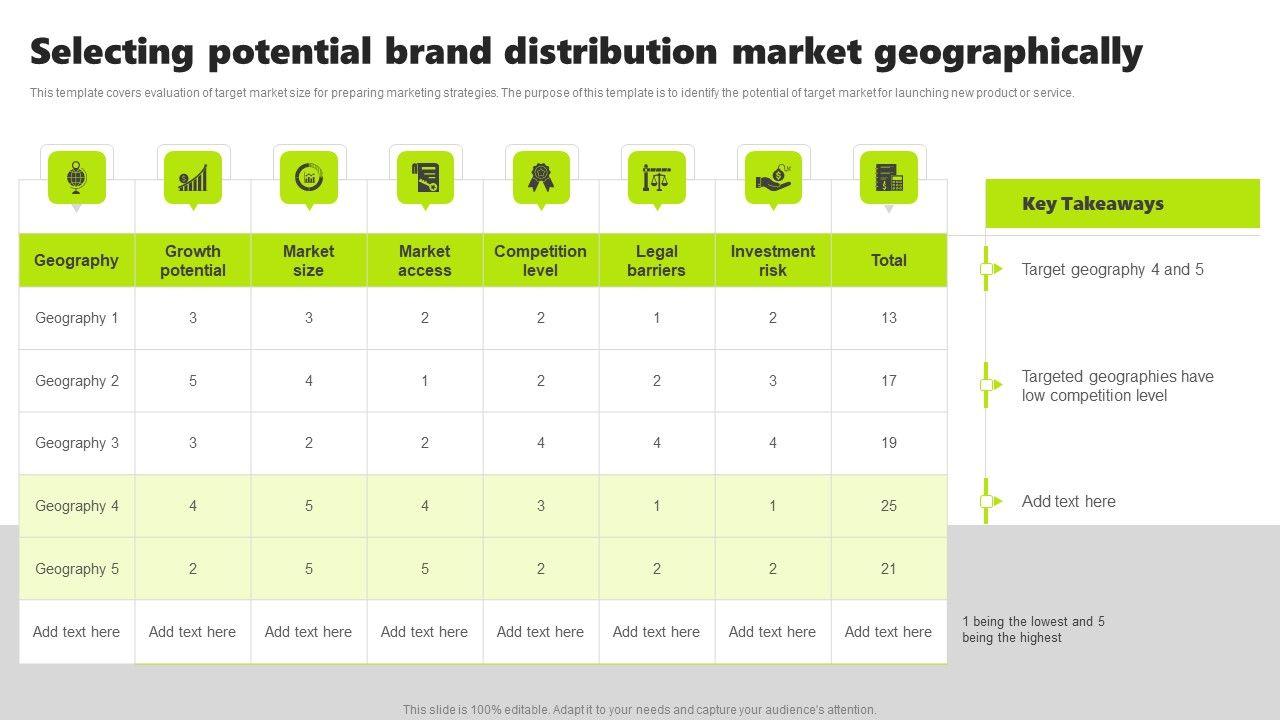 Selecting potential brand distribution market geographically

This template covers evaluation of target market size for preparing marketing strategies. The purpose of this template is to identify the potential of target market for launching new product or service.

| Geography | Growth potential | Market size | Market access | Competition level | Legal barriers | Investment risk | Total |
|---|---|---|---|---|---|---|---|
| Geography 1 | 3 | 3 | 2 | 2 | 1 | 2 | 13 |
| Geography 2 | 5 | 4 | 1 | 2 | 2 | 3 | 17 |
| Geography 3 | 3 | 2 | 2 | 4 | 4 | 4 | 19 |
| Geography 4 | 4 | 5 | 4 | 3 | 1 | 1 | 25 |
| Geography 5 | 2 | 5 | 5 | 2 | 2 | 2 | 21 |
| Add text here | Add text here | Add text here | Add text here | Add text here | Add text here | Add text here | Add text here |

Key Takeaways

Target geography 4 and 5

Targeted geographies have low competition level

Add text here

1 being the lowest and 5 being the highest

This slide is 100% editable. Adapt it to your needs and capture your audience's attention.